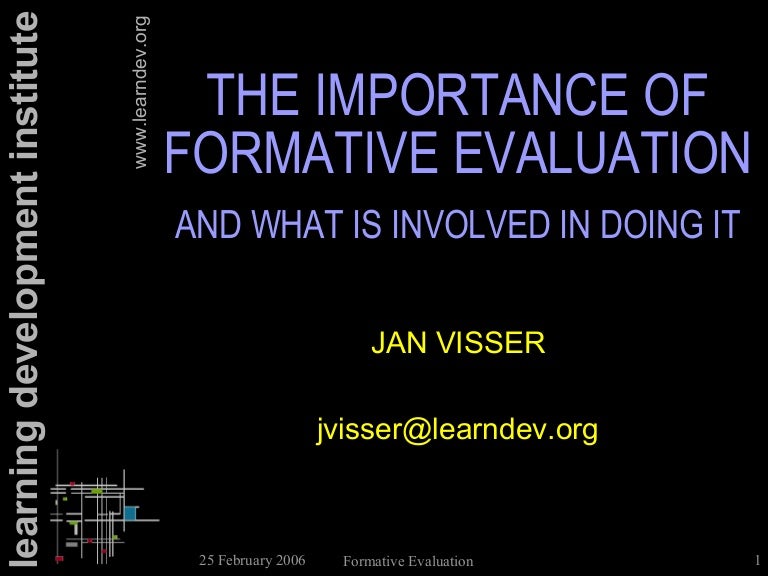 learning development institute

www.learndev.org

THE IMPORTANCE OF FORMATIVE EVALUATION

AND WHAT IS INVOLVED IN DOING IT

JAN VISSER

jvisser@learndev.org

25 February 2006

Formative Evaluation

1